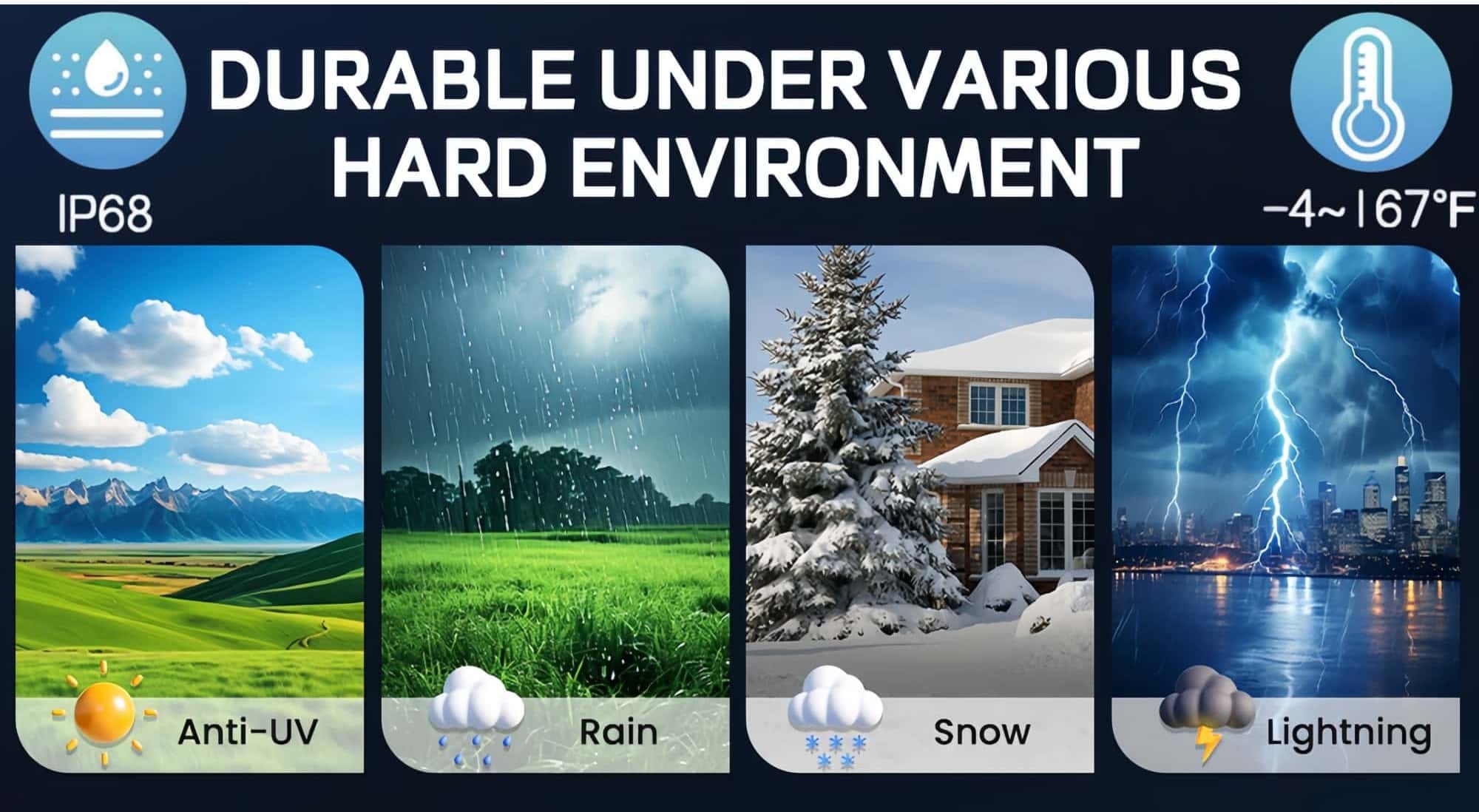 DURABLE UNDER VARIOUS HARD ENVIRONMENT

IP68

-4~167°F

Anti-UV

Rain

Snow

Lightning